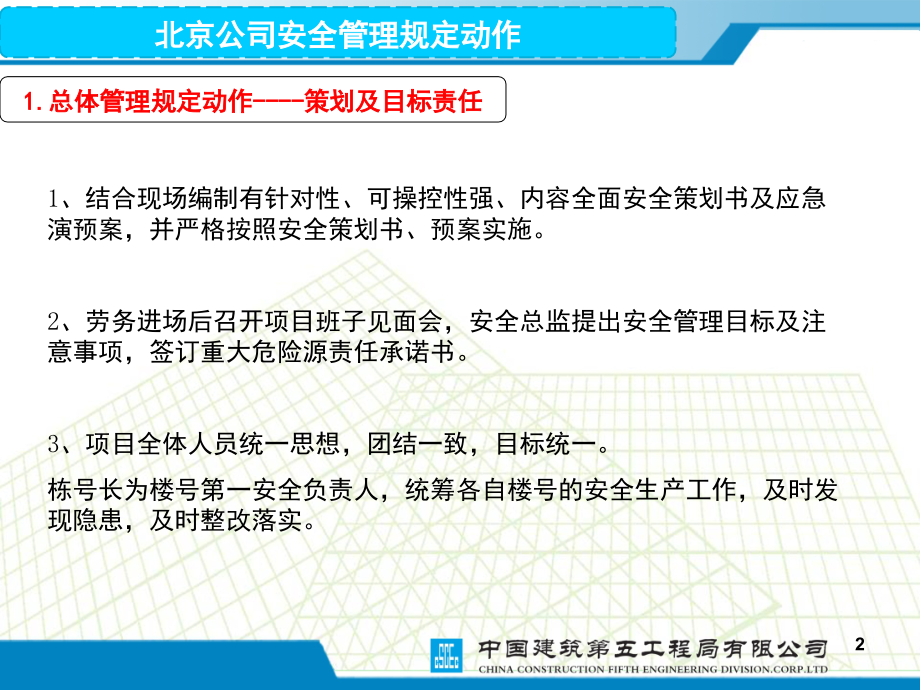 北京公司安全管理规定动作

1. 总体管理规定动作----策划及目标责任

1、结合现场编制有针对性、可操控性强、内容全面安全策划书及应急演预案，并严格按照安全策划书、预案实施。

2、劳务进场后召开项目班子见面会，安全总监提出安全管理目标及注意事项，签订重大危险源责任承诺书。

3、项目全体人员统一思想，团结一致，目标统一。

栋号长为楼号第一安全负责人，统筹各自楼号的安全生产工作，及时发现隐患，及时整改落实。

中国建筑第五工程局有限公司
CHINA CONSTRUCTION FIFTH ENGINEERING DIVISION.CORP.LTD

2